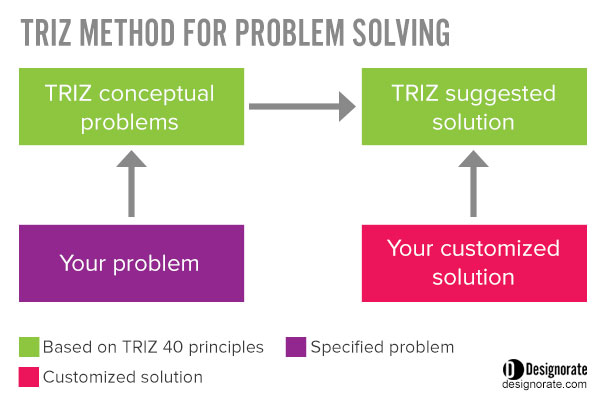 TRIZ METHOD FOR PROBLEM SOLVING

TRIZ conceptual problems

TRIZ suggested solution

Your problem

Your customized solution

Based on TRIZ 40 principles

Specified problem

Customized solution

D Designorate
designorate.com